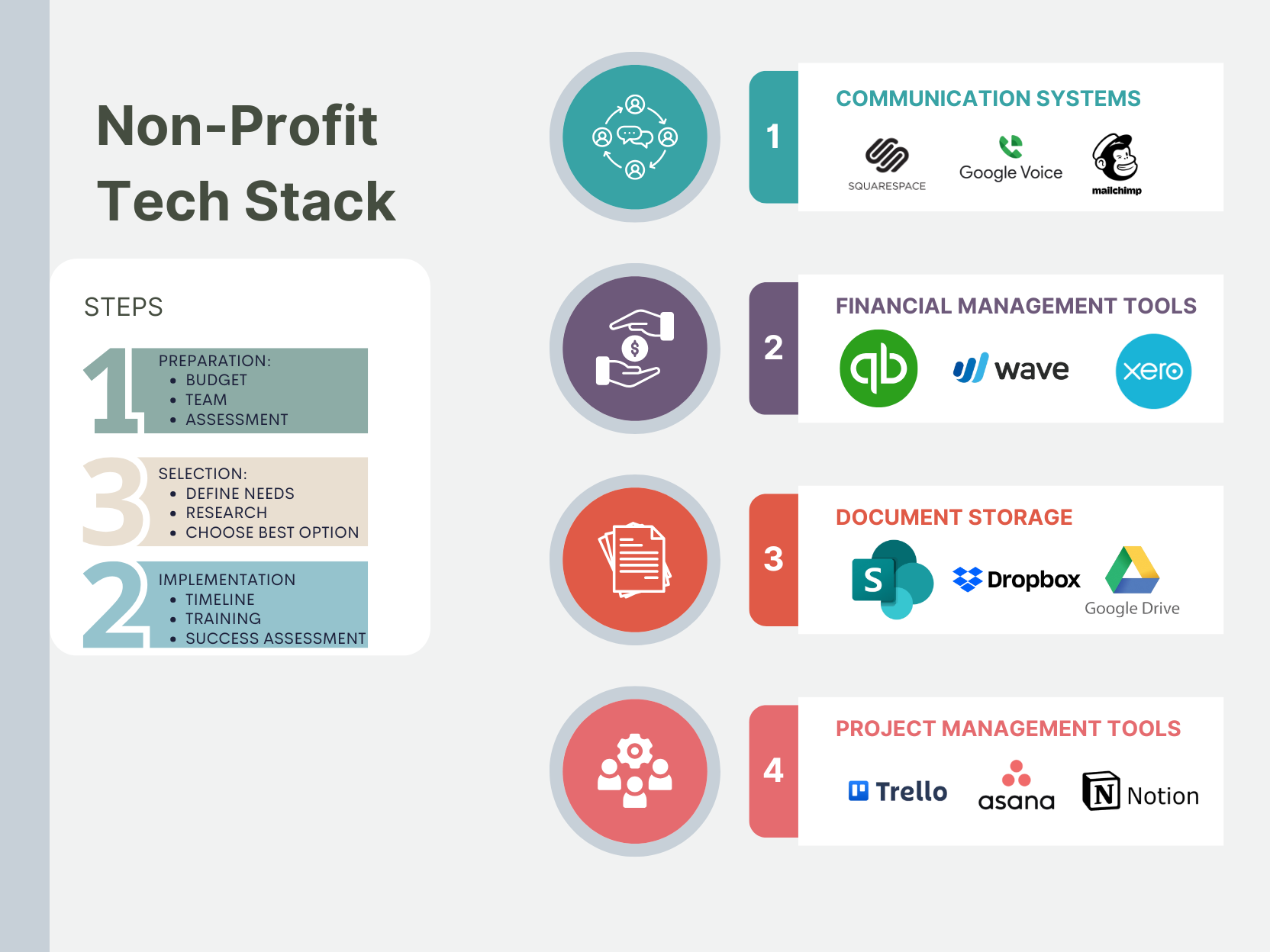 Non-Profit
Tech Stack

STEPS

1 PREPARATION:
• BUDGET
• TEAM
• ASSESSMENT

3 SELECTION:
• DEFINE NEEDS
• RESEARCH
• CHOOSE BEST OPTION

2 IMPLEMENTATION
• TIMELINE
• TRAINING
• SUCCESS ASSESSMENT

1 COMMUNICATION SYSTEMS
SQUARESPACE
Google Voice
mailchimp

2 FINANCIAL MANAGEMENT TOOLS
qb
wave
xero

3 DOCUMENT STORAGE
S
Dropbox
Google Drive

4 PROJECT MANAGEMENT TOOLS
Trello
asana
N Notion